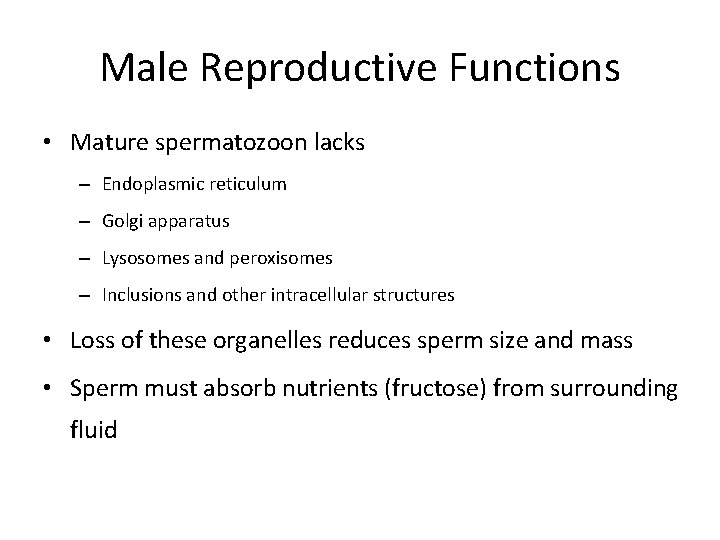 Male Reproductive Functions

• Mature spermatozoon lacks
  – Endoplasmic reticulum
  – Golgi apparatus
  – Lysosomes and peroxisomes
  – Inclusions and other intracellular structures
• Loss of these organelles reduces sperm size and mass
• Sperm must absorb nutrients (fructose) from surrounding fluid